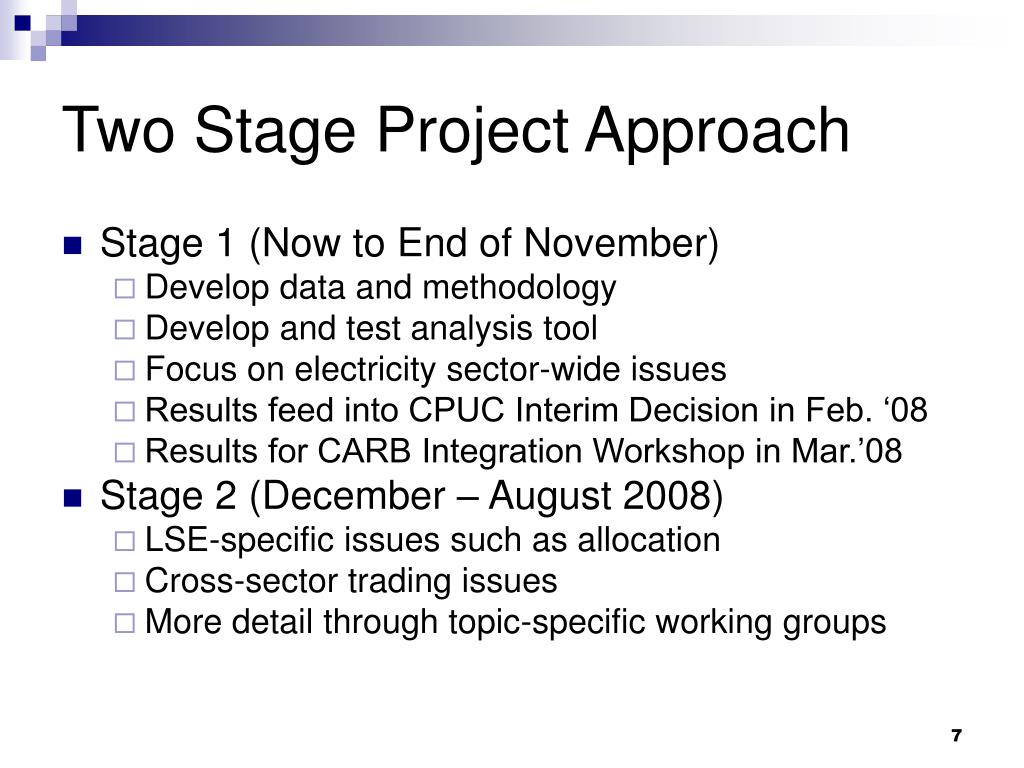 Two Stage Project Approach

Stage 1 (Now to End of November)
Develop data and methodology
Develop and test analysis tool
Focus on electricity sector-wide issues
Results feed into CPUC Interim Decision in Feb. ‘08
Results for CARB Integration Workshop in Mar.’08

Stage 2 (December – August 2008)
LSE-specific issues such as allocation
Cross-sector trading issues
More detail through topic-specific working groups

7